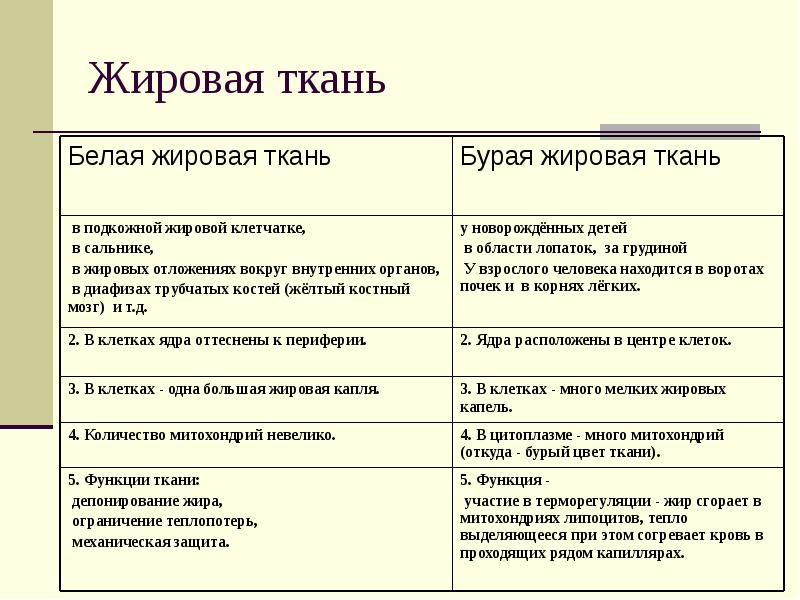 Жировая ткань

| Белая жировая ткань | Бурая жировая ткань |
|---|---|
| в подкожной жировой клетчатке, в сальнике, в жировых отложениях вокруг внутренних органов, в диафизах трубчатых костей (жёлтый костный мозг) и т.д. | у новорождённых детей в области лопаток, за грудиной У взрослого человека находится в воротах почек и в корнях лёгких. |
| 2. В клетках ядра оттеснены к периферии. | 2. Ядра расположены в центре клеток. |
| 3. В клетках - одна большая жировая капля. | 3. В клетках - много мелких жировых капель. |
| 4. Количество митохондрий невелико. | 4. В цитоплазме - много митохондрий (откуда - бурый цвет ткани). |
| 5. Функции ткани: депонирование жира, ограничение теплопотерь, механическая защита. | 5. Функция - участие в терморегуляции - жир сгорает в митохондриях липоцитов, тепло выделяющееся при этом согревает кровь в проходящих рядом капиллярах. |